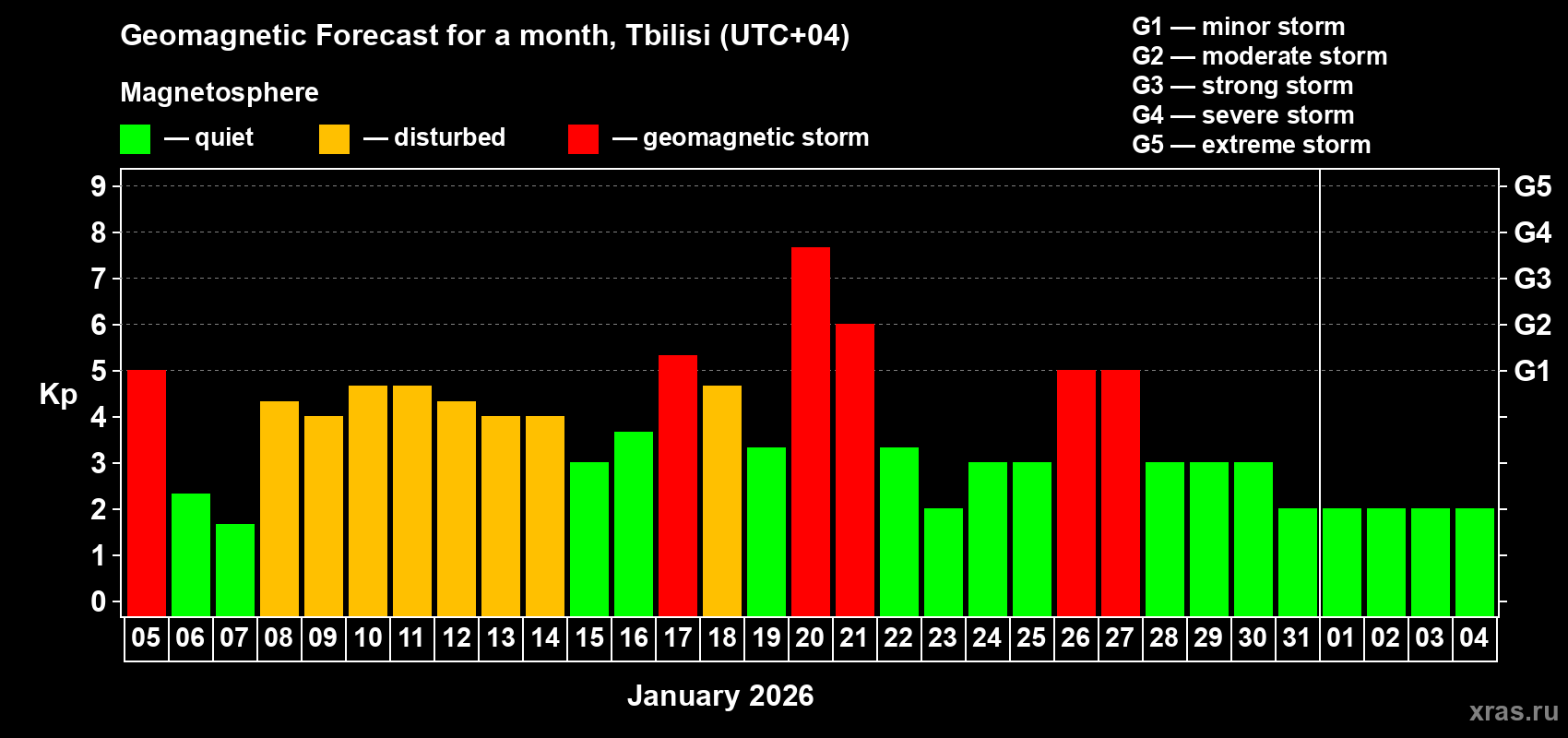 Geomagnetic Forecast for a month, Tbilisi (UTC+04)

Magnetosphere

— quiet — disturbed — geomagnetic storm

G1 — minor storm
G2 — moderate storm
G3 — strong storm
G4 — severe storm
G5 — extreme storm

Kp

9
8
7
6
5
4
3
2
1
0

G5
G4
G3
G2
G1

05 06 07 08 09 10 11 12 13 14 15 16 17 18 19 20 21 22 23 24 25 26 27 28 29 30 31 01 02 03 04

January 2026

xras.ru